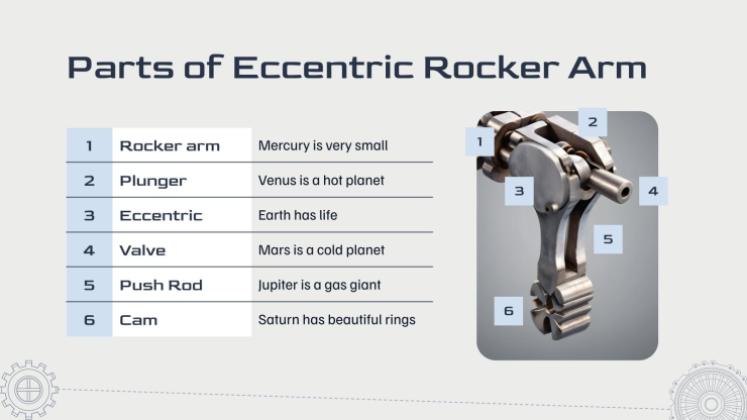 Parts of Eccentric Rocker Arm

| 1 | Rocker arm | Mercury is very small |
|---|---|---|
| 2 | Plunger | Venus is a hot planet |
| 3 | Eccentric | Earth has life |
| 4 | Valve | Mars is a cold planet |
| 5 | Push Rod | Jupiter is a gas giant |
| 6 | Cam | Saturn has beautiful rings |

1
2
3
4
5
6